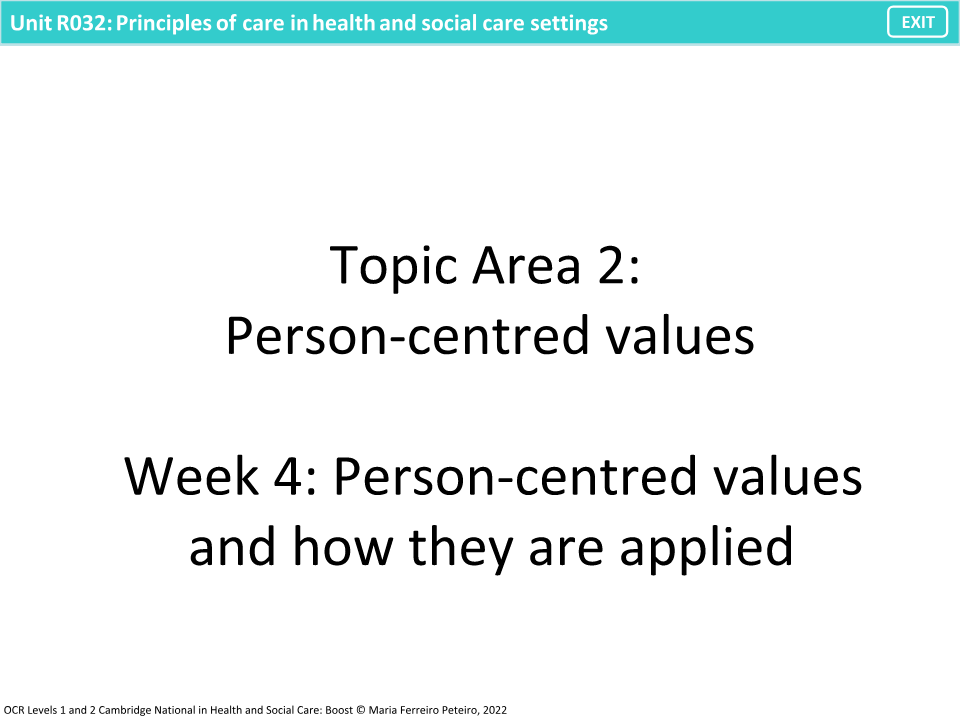 Unit R032: Principles of care in health and social care settings

EXIT

Topic Area 2:
Person-centred values

Week 4: Person-centred values and how they are applied

OCR Levels 1 and 2 Cambridge National in Health and Social Care: Boost © Maria Ferreiro Peteiro, 2022